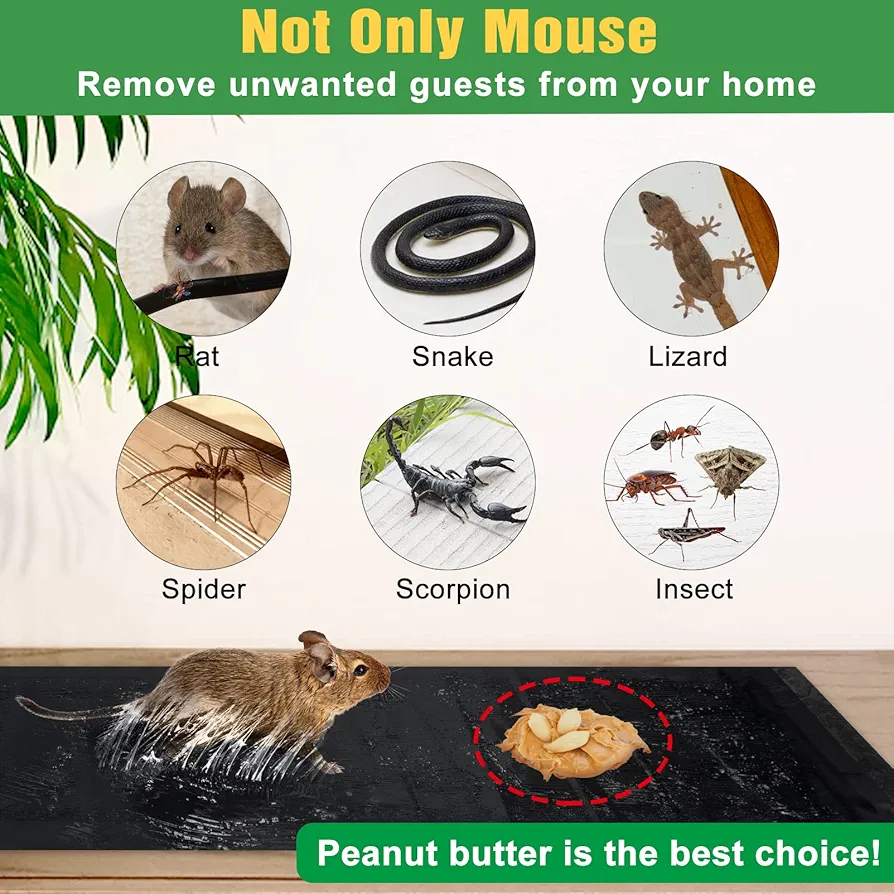 Not Only Mouse
Remove unwanted guests from your home

Rat
Snake
Lizard
Spider
Scorpion
Insect

Peanut butter is the best choice!